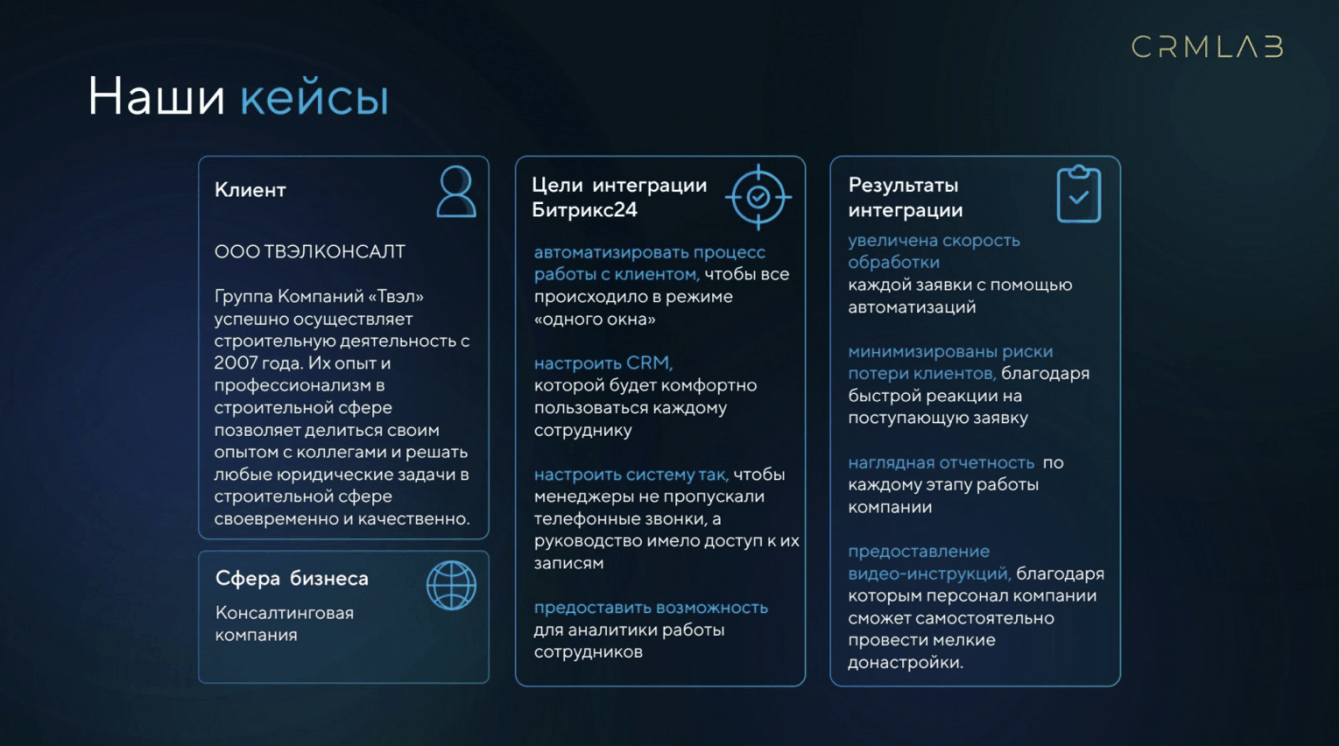 CRMLAB

Наши кейсы

Клиент

ООО ТВЭЛКОНСАЛТ

Группа Компаний «Твэл» успешно осуществляет строительную деятельность с 2007 года. Их опыт и профессионализм в строительной сфере позволяет делиться своим опытом с коллегами и решать любые юридические задачи в строительной сфере своевременно и качественно.

Сфера бизнеса

Консалтинговая компания

Цели интеграции Битрикс24

автоматизировать процесс работы с клиентом, чтобы все происходило в режиме «одного окна»

настроить CRM, которой будет комфортно пользоваться каждому сотруднику

настроить систему так, чтобы менеджеры не пропускали телефонные звонки, а руководство имело доступ к их записям

предоставить возможность для аналитики работы сотрудников

Результаты интеграции

увеличена скорость обработки каждой заявки с помощью автоматизаций

минимизированы риски потери клиентов, благодаря быстрой реакции на поступающую заявку

наглядная отчетность по каждому этапу работы компании

предоставление видео-инструкций, благодаря которым персонал компании сможет самостоятельно провести мелкие донастройки.